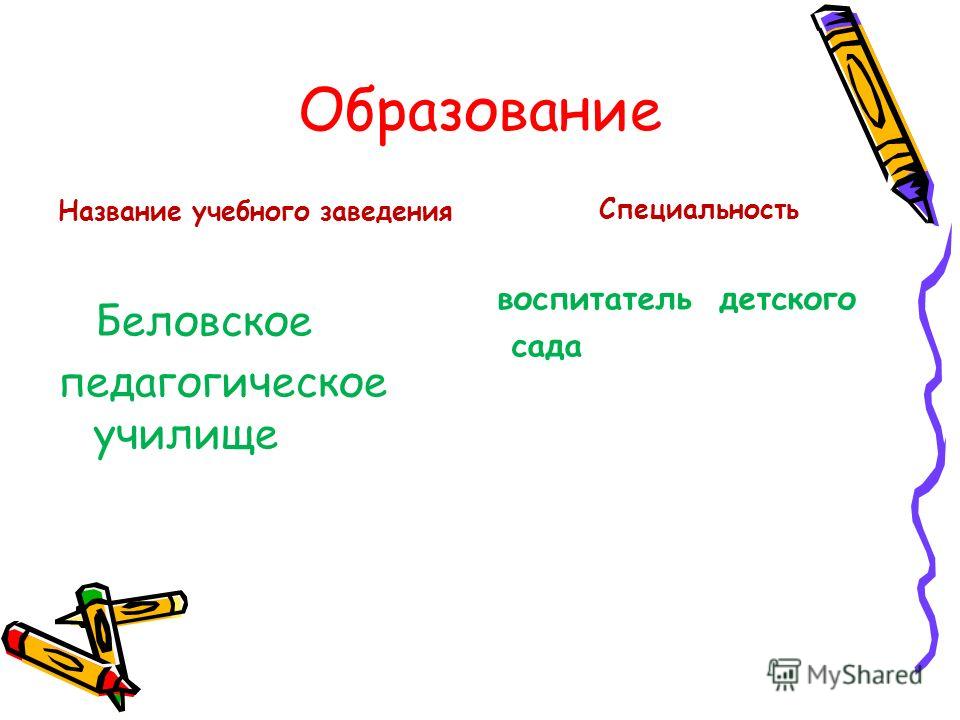 Образование

Название учебного заведения

Беловское педагогическое училище

Специальность

воспитатель детского сада

MyShared